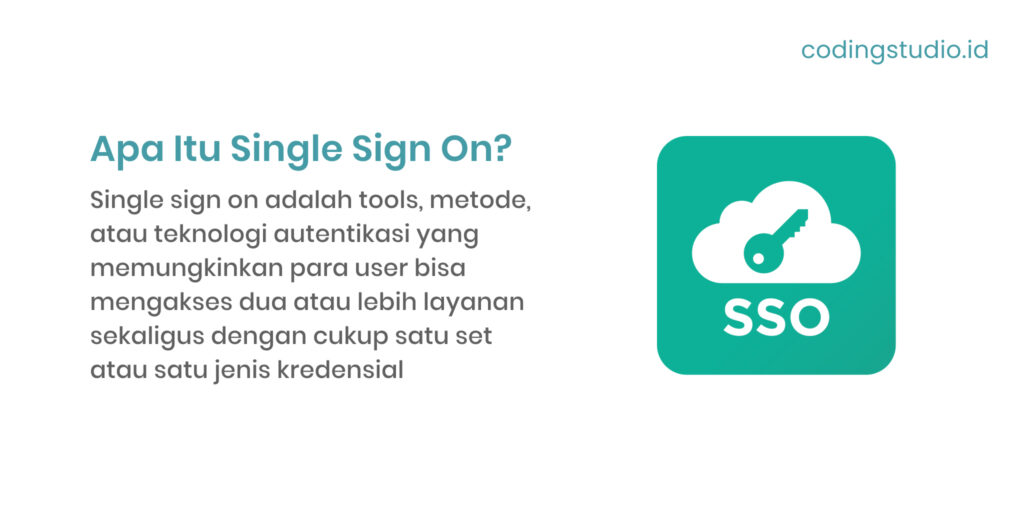 codingstudio.id

Apa Itu Single Sign On?

Single sign on adalah tools, metode, atau teknologi autentikasi yang memungkinkan para user bisa mengakses dua atau lebih layanan sekaligus dengan cukup satu set atau satu jenis kredensial

SSO